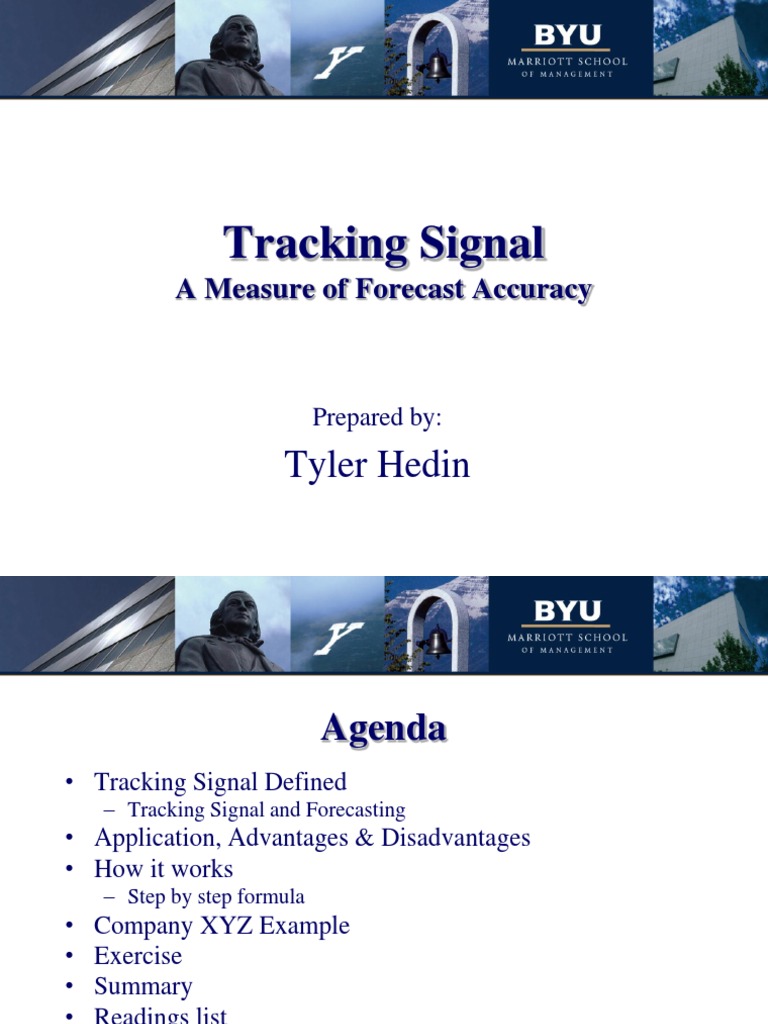 BYU
MARRIOTT SCHOOL
OF MANAGEMENT

Tracking Signal
A Measure of Forecast Accuracy

Prepared by:

Tyler Hedin

BYU
MARRIOTT SCHOOL
OF MANAGEMENT

Agenda

• Tracking Signal Defined
– Tracking Signal and Forecasting
• Application, Advantages & Disadvantages
• How it works
– Step by step formula
• Company XYZ Example
• Exercise
• Summary
• Readings list